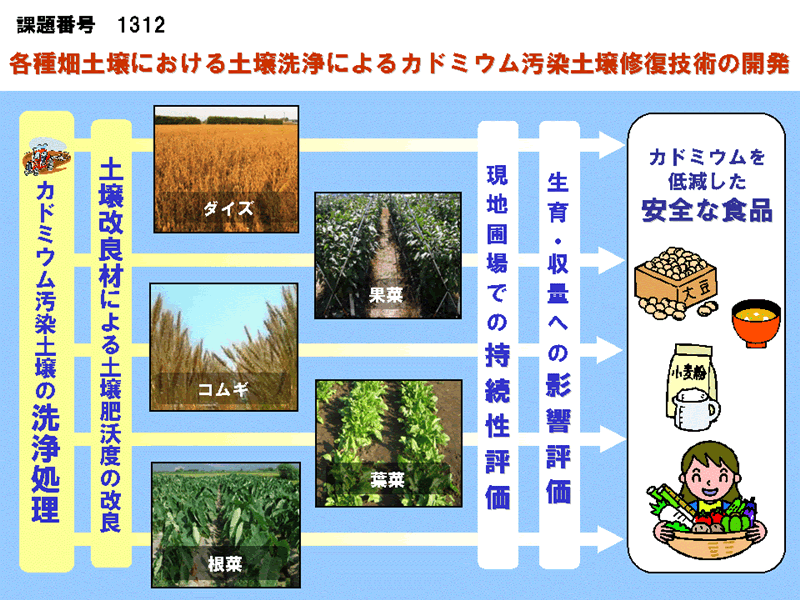 課題番号　1312

各種畑土壌における土壌洗浄によるカドミウム汚染土壌修復技術の開発

カドミウム汚染土壌の洗浄処理

土壌改良材による土壌肥沃度の改良

ダイズ

果菜

コムギ

葉菜

根菜

現地圃場での持続性評価

生育・収量への影響評価

カドミウムを低減した安全な食品

大豆

小麦粉